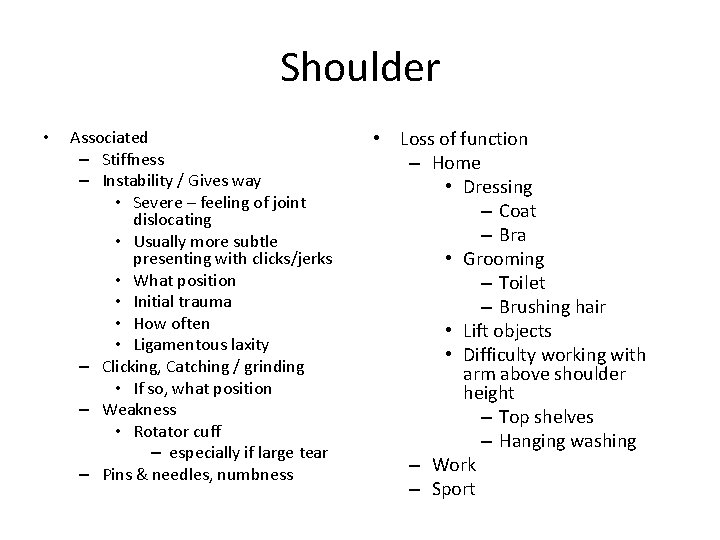 Shoulder

• Associated
  – Stiffness
  – Instability / Gives way
    • Severe – feeling of joint dislocating
    • Usually more subtle presenting with clicks/jerks
    • What position
    • Initial trauma
    • How often
    • Ligamentous laxity
  – Clicking, Catching / grinding
    • If so, what position
  – Weakness
    • Rotator cuff
      – especially if large tear
  – Pins & needles, numbness

• Loss of function
  – Home
    • Dressing
      – Coat
      – Bra
    • Grooming
      – Toilet
      – Brushing hair
    • Lift objects
    • Difficulty working with arm above shoulder height
      – Top shelves
      – Hanging washing
  – Work
  – Sport